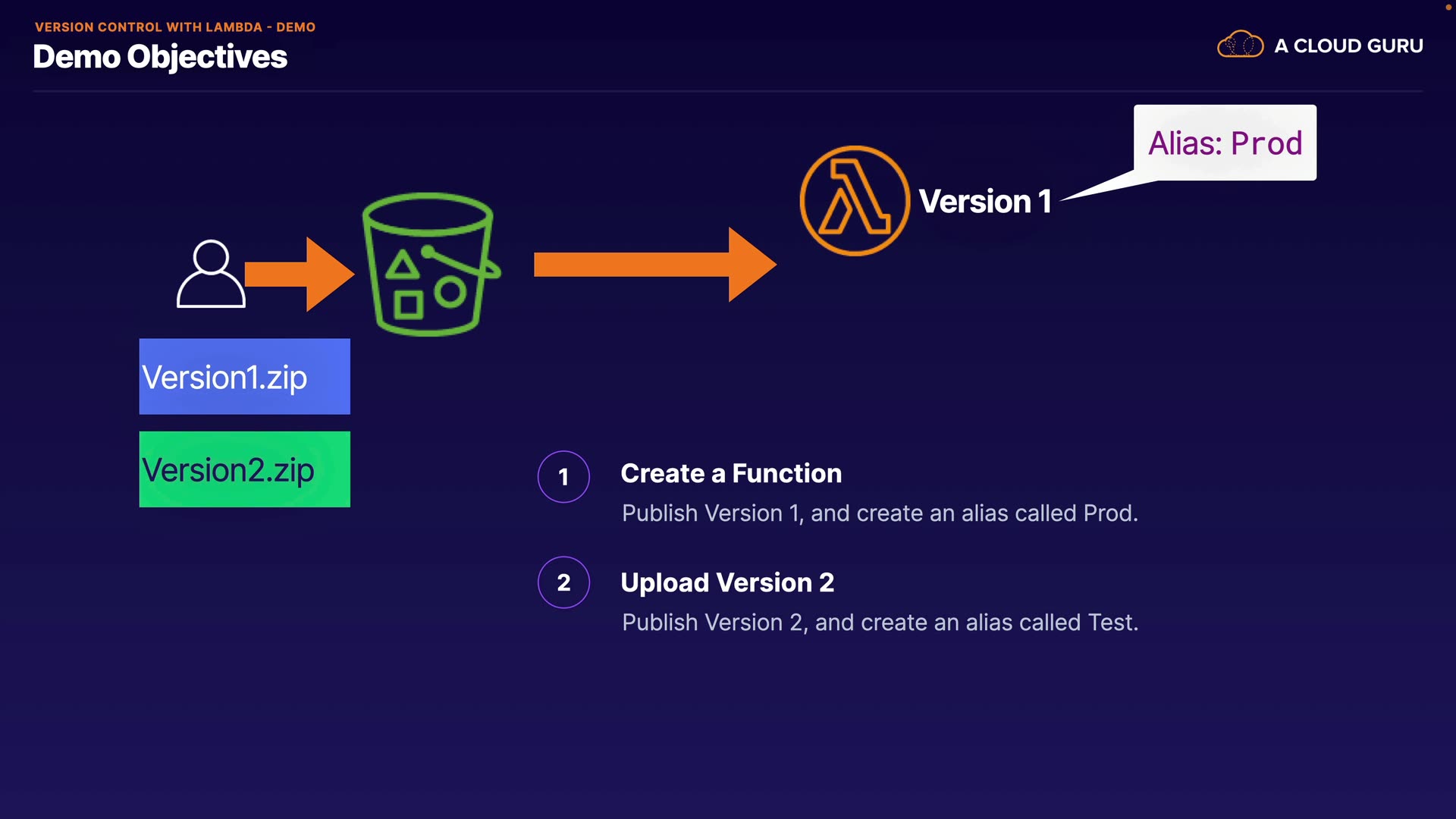 VERSION CONTROL WITH LAMBDA - DEMO
Demo Objectives

A CLOUD GURU

Alias: Prod

Version 1

Version1.zip

Version2.zip

1
Create a Function
Publish Version 1, and create an alias called Prod.

2
Upload Version 2
Publish Version 2, and create an alias called Test.